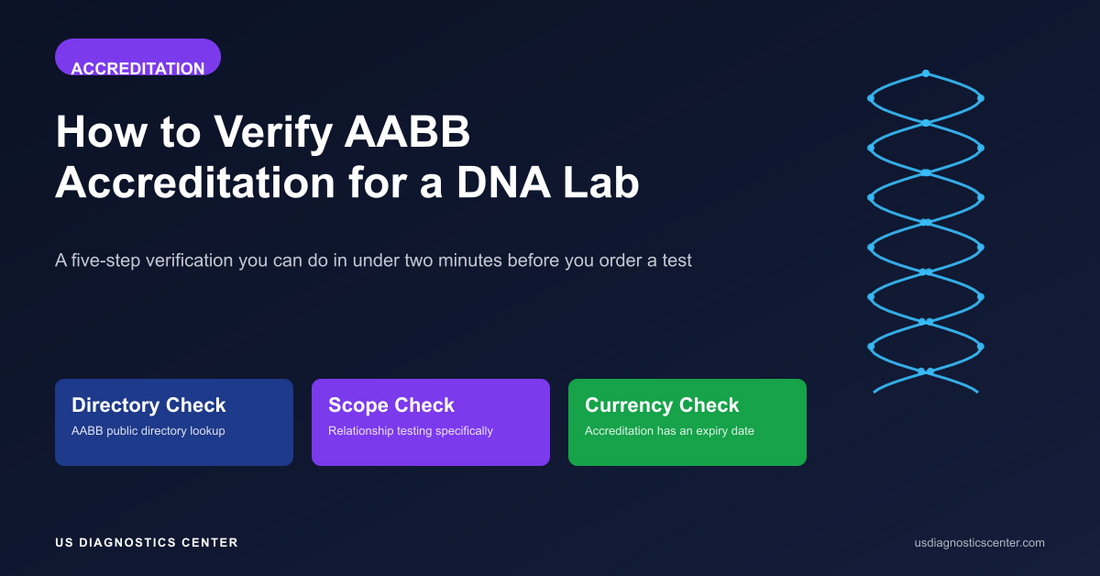 ACCREDITATION

How to Verify AABB Accreditation for a DNA Lab

A five-step verification you can do in under two minutes before you order a test

Directory Check
AABB public directory lookup

Scope Check
Relationship testing specifically

Currency Check
Accreditation has an expiry date

US DIAGNOSTICS CENTER

usdiagnosticscenter.com